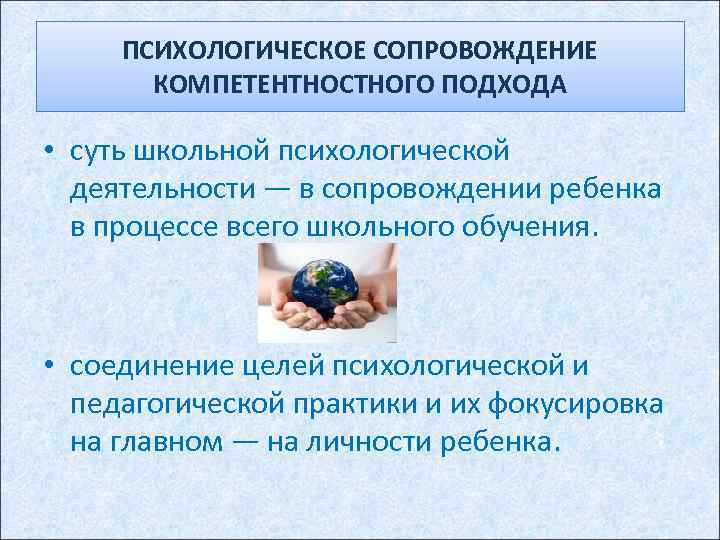 ПСИХОЛОГИЧЕСКОЕ СОПРОВОЖДЕНИЕ КОМПЕТЕНТНОСТНОГО ПОДХОДА

• суть школьной психологической деятельности — в сопровождении ребенка в процессе всего школьного обучения.

• соединение целей психологической и педагогической практики и их фокусировка на главном — на личности ребенка.